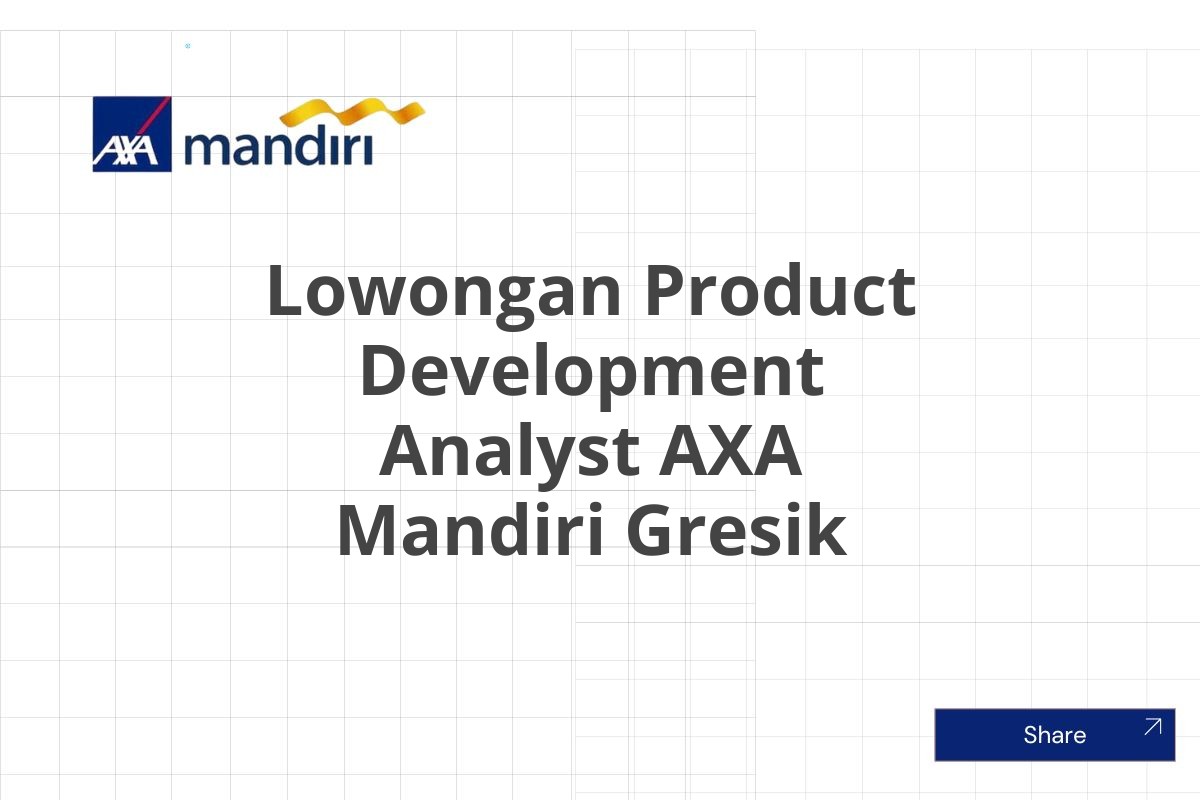 AXA mandiri

Lowongan Product Development Analyst AXA Mandiri Gresik

Share